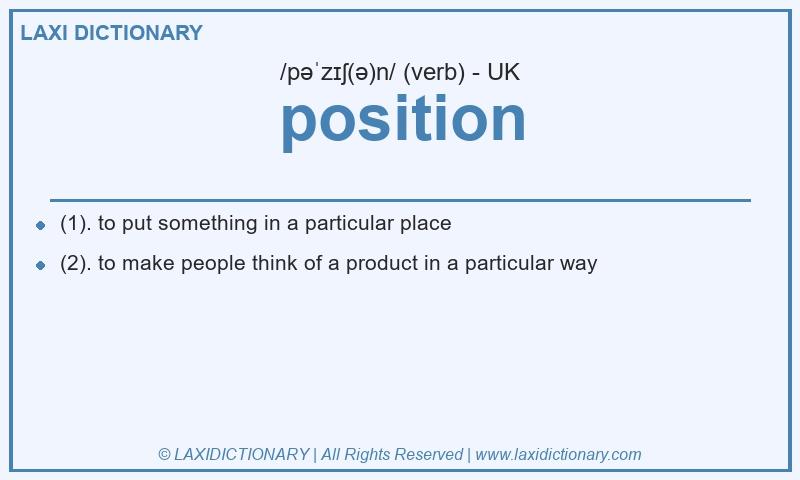 LAXI DICTIONARY

/pəˈzɪʃ(ə)n/ (verb) - UK

position

- (1). to put something in a particular place
- (2). to make people think of a product in a particular way

© LAXIDICTIONARY | All Rights Reserved | www.laxidictionary.com